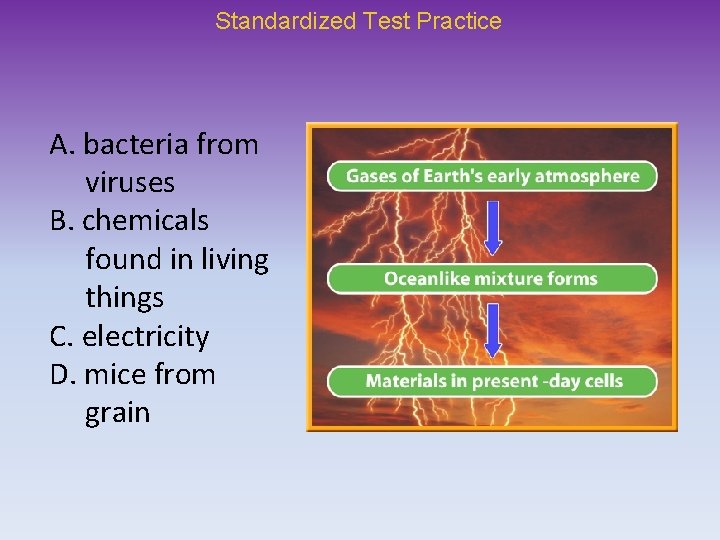 Standardized Test Practice

A. bacteria from viruses
B. chemicals found in living things
C. electricity
D. mice from grain

Gases of Earth's early atmosphere

Oceanlike mixture forms

Materials in present -day cells